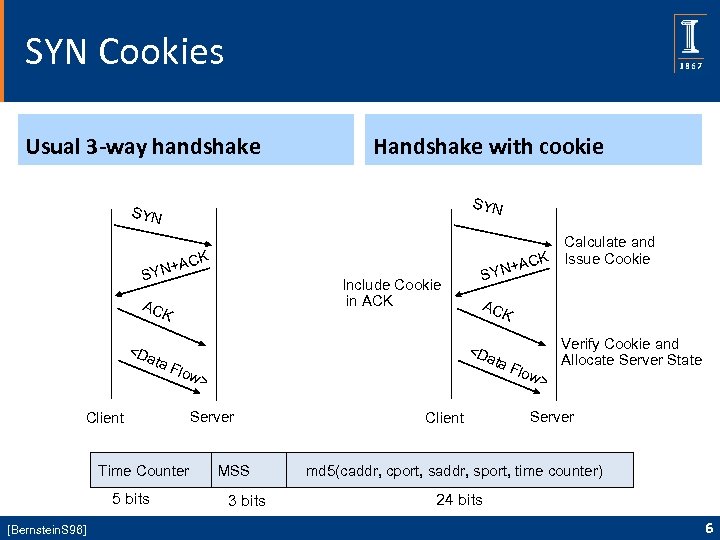 SYN Cookies

1867

Usual 3-way handshake

SYN

SYN+ACK

ACK

<Data Flow>

Client

Server

Handshake with cookie

SYN

Calculate and Issue Cookie

SYN+ACK

Include Cookie in ACK

ACK

Verify Cookie and Allocate Server State

<Data Flow>

Client

Server

| Time Counter | MSS | md5(caddr, cport, saddr, sport, time counter) |
|---|---|---|
| 5 bits | 3 bits | 24 bits |

[BernsteinS98]

6